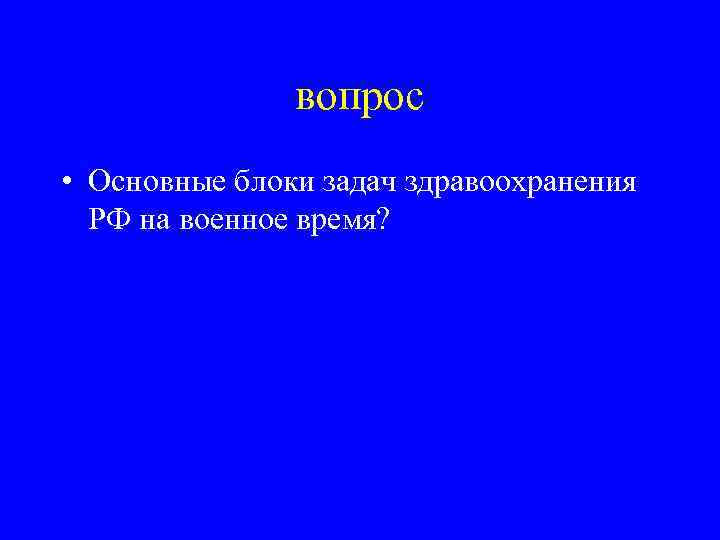 вопрос

• Основные блоки задач здравоохранения РФ на военное время?